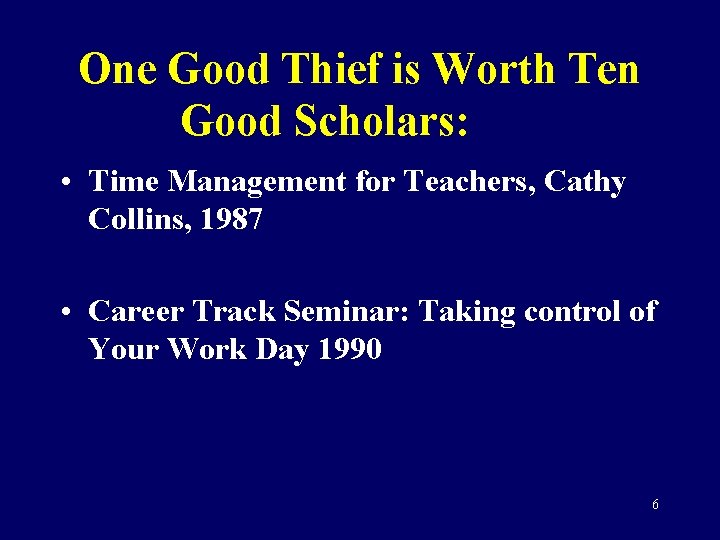 One Good Thief is Worth Ten Good Scholars:

• Time Management for Teachers, Cathy Collins, 1987

• Career Track Seminar: Taking control of Your Work Day 1990

6